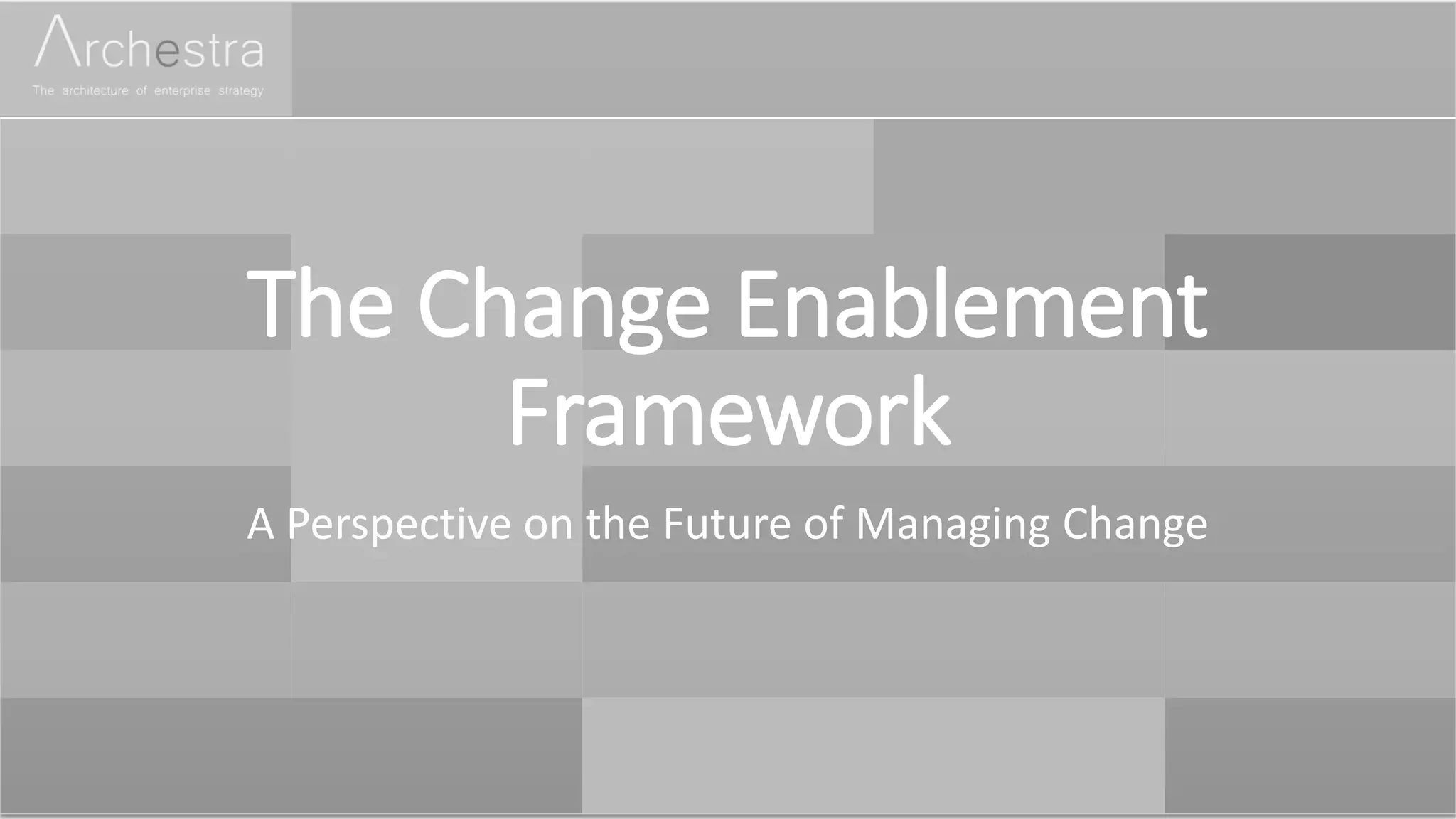 Archestra
The architecture of enterprise strategy

The Change Enablement Framework

A Perspective on the Future of Managing Change